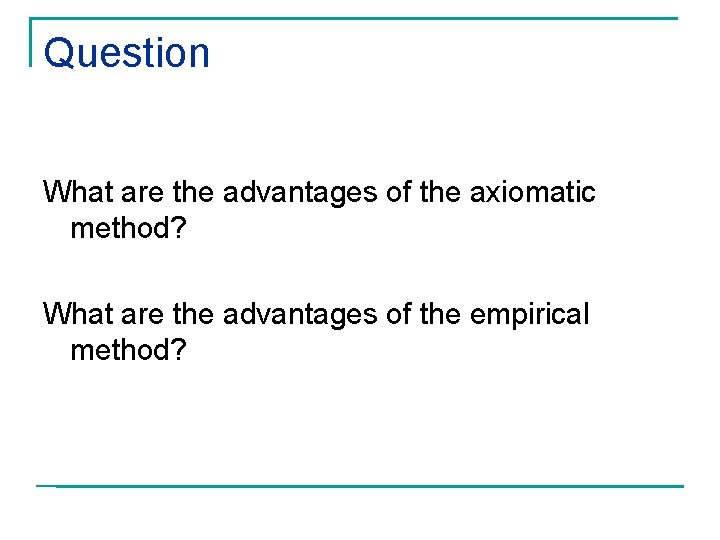 Question

What are the advantages of the axiomatic method?

What are the advantages of the empirical method?